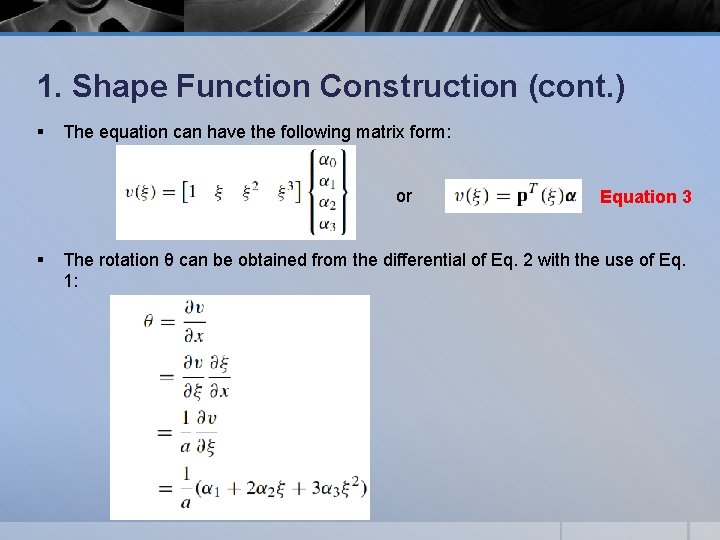 1. Shape Function Construction (cont.)

▪ The equation can have the following matrix form:

$v(\xi) = \begin{bmatrix} 1 & \xi & \xi^2 & \xi^3 \end{bmatrix} \begin{Bmatrix} \alpha_0 \\ \alpha_1 \\ \alpha_2 \\ \alpha_3 \end{Bmatrix}$ or $v(\xi) = \mathbf{p}^T(\xi)\boldsymbol{\alpha}$ Equation 3

▪ The rotation θ can be obtained from the differential of Eq. 2 with the use of Eq. 1:

$\theta = \frac{\partial v}{\partial x}$
$= \frac{\partial v}{\partial \xi}\frac{\partial \xi}{\partial x}$
$= \frac{1}{a}\frac{\partial v}{\partial \xi}$
$= \frac{1}{a}(\alpha_1 + 2\alpha_2\xi + 3\alpha_3\xi^2)$